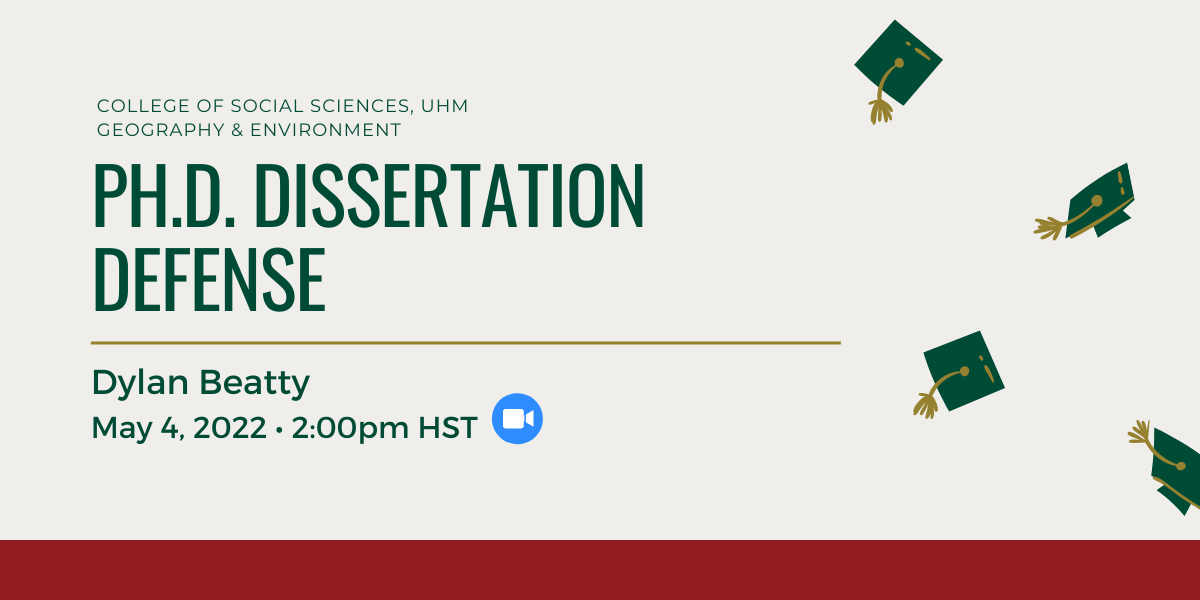 COLLEGE OF SOCIAL SCIENCES, UHM
GEOGRAPHY & ENVIRONMENT

PH.D. DISSERTATION DEFENSE

Dylan Beatty
May 4, 2022 • 2:00pm HST